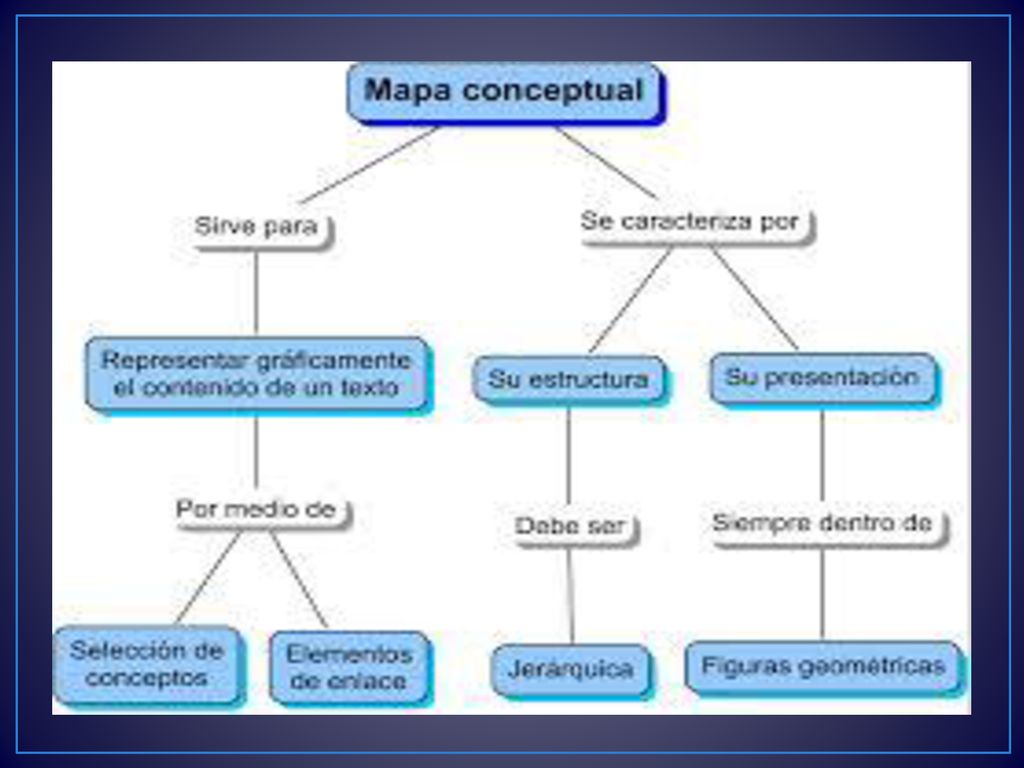 Mapa conceptual

Sirve para

Representar gráficamente el contenido de un texto

Por medio de

Selección de conceptos

Elementos de enlace

Se caracteriza por

Su estructura

Debe ser

Jerárquica

Su presentación

Siempre dentro de

Figuras geométricas